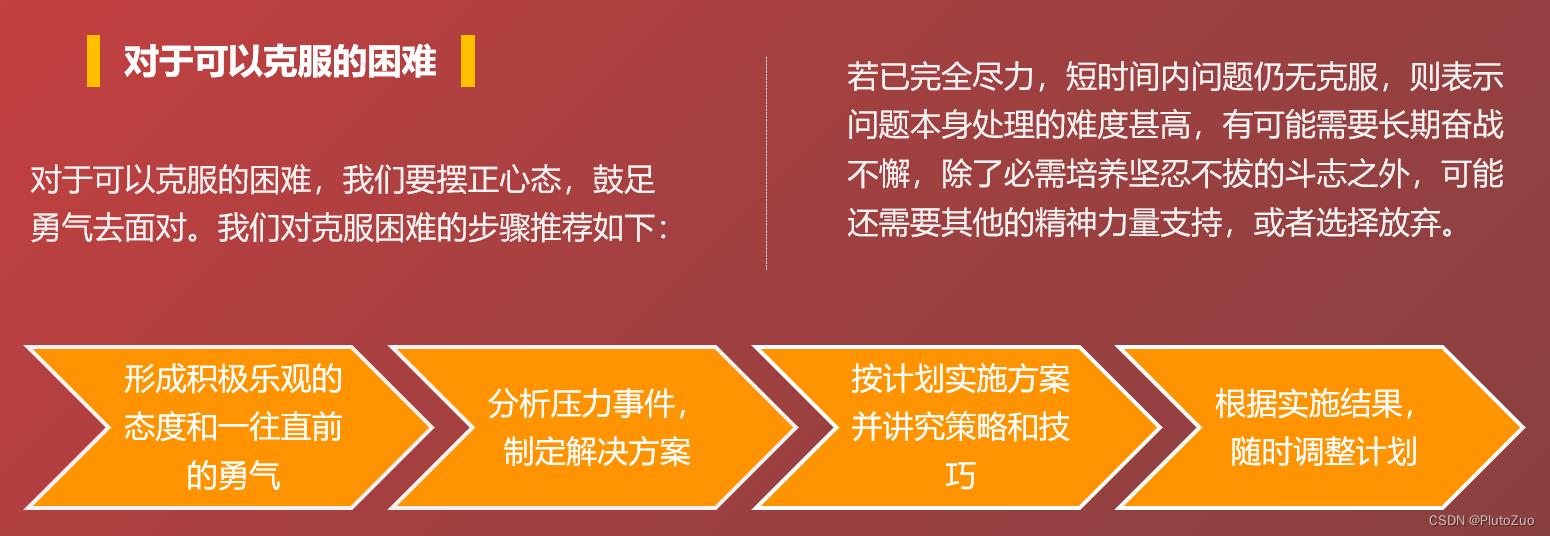 对于可以克服的困难

对于可以克服的困难，我们要摆正心态，鼓足勇气去面对。我们对克服困难的步骤推荐如下：

若已完全尽力，短时间内问题仍无克服，则表示问题本身处理的难度甚高，有可能需要长期奋战不懈，除了必需培养坚忍不拔的斗志之外，可能还需要其他的精神力量支持，或者选择放弃。

形成积极乐观的态度和一往直前的勇气

分析压力事件，制定解决方案

按计划实施方案并讲究策略和技巧

根据实施结果，随时调整计划

CSDN @PlutoZuo